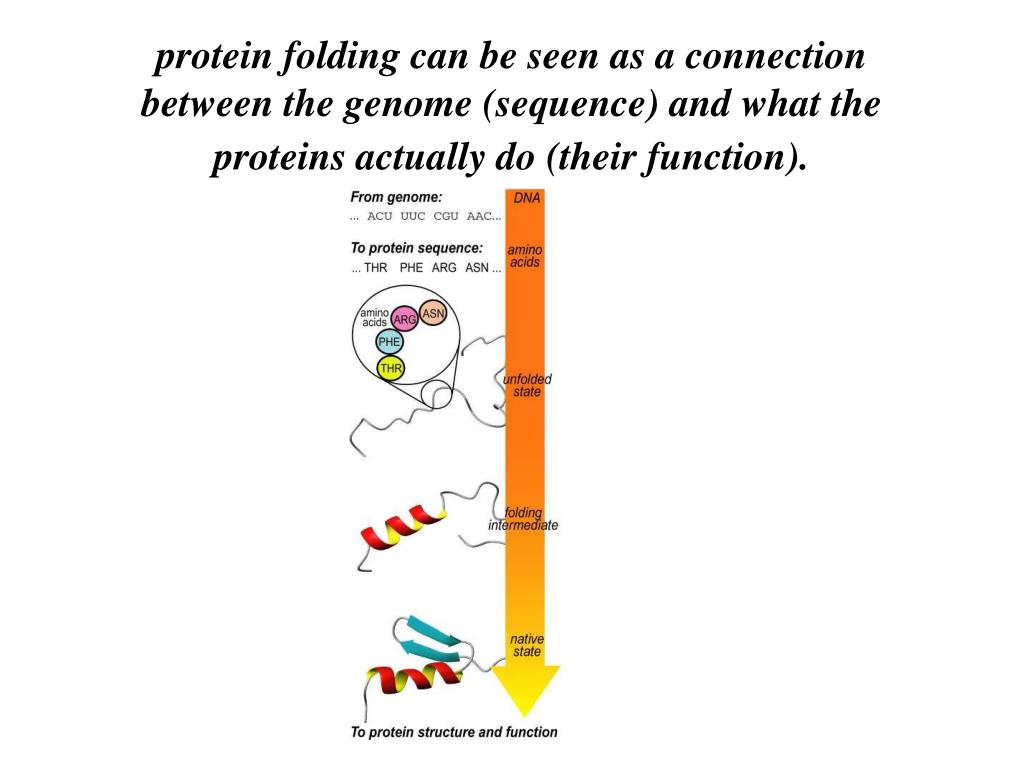 protein folding can be seen as a connection between the genome (sequence) and what the proteins actually do (their function).

From genome:
... ACU UUC CGU AAC...

To protein sequence:
... THR PHE ARG ASN ...

amino acids
ARG
ASN
PHE
THR

DNA
amino acids
unfolded state
folding intermediate
native state

To protein structure and function